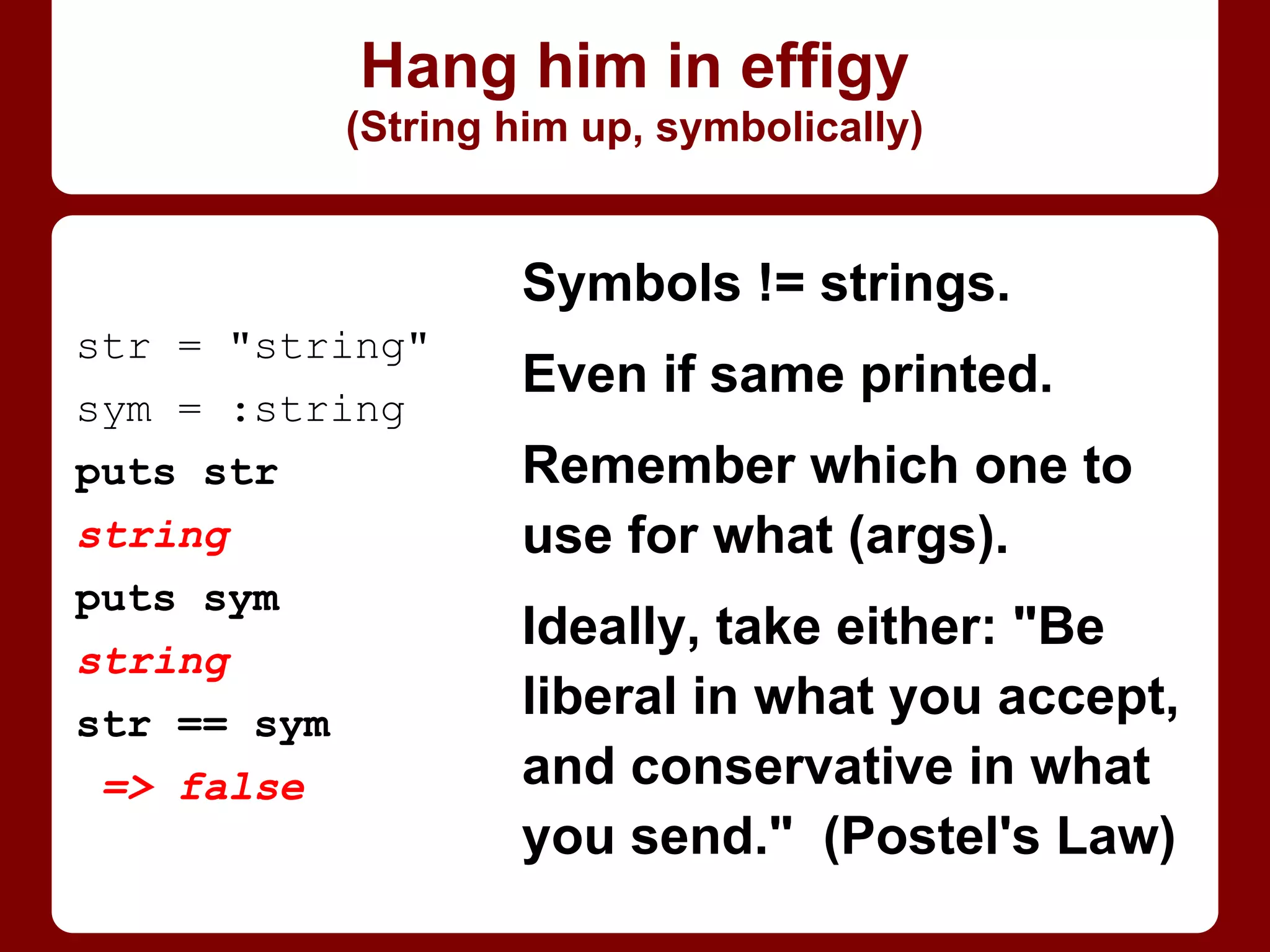 Hang him in effigy
(String him up, symbolically)

str = "string"
sym = :string
puts str
string
puts sym
string
str == sym
=> false

Symbols != strings.

Even if same printed.

Remember which one to use for what (args).

Ideally, take either: "Be liberal in what you accept, and conservative in what you send." (Postel's Law)